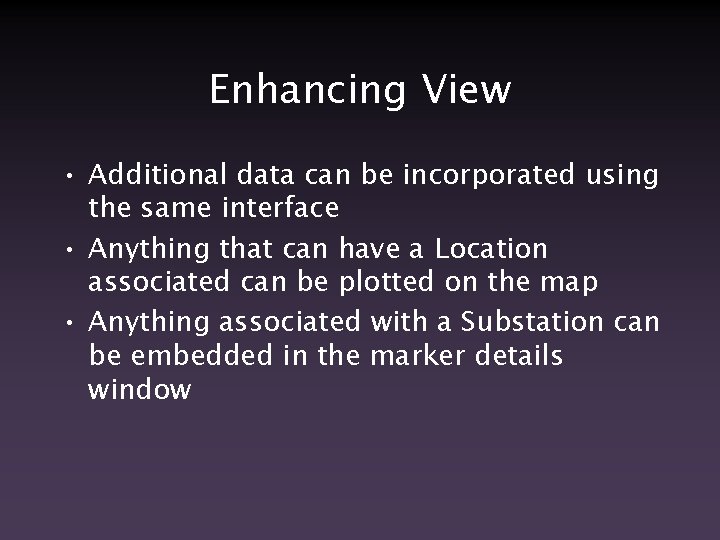 Enhancing View

• Additional data can be incorporated using the same interface
• Anything that can have a Location associated can be plotted on the map
• Anything associated with a Substation can be embedded in the marker details window